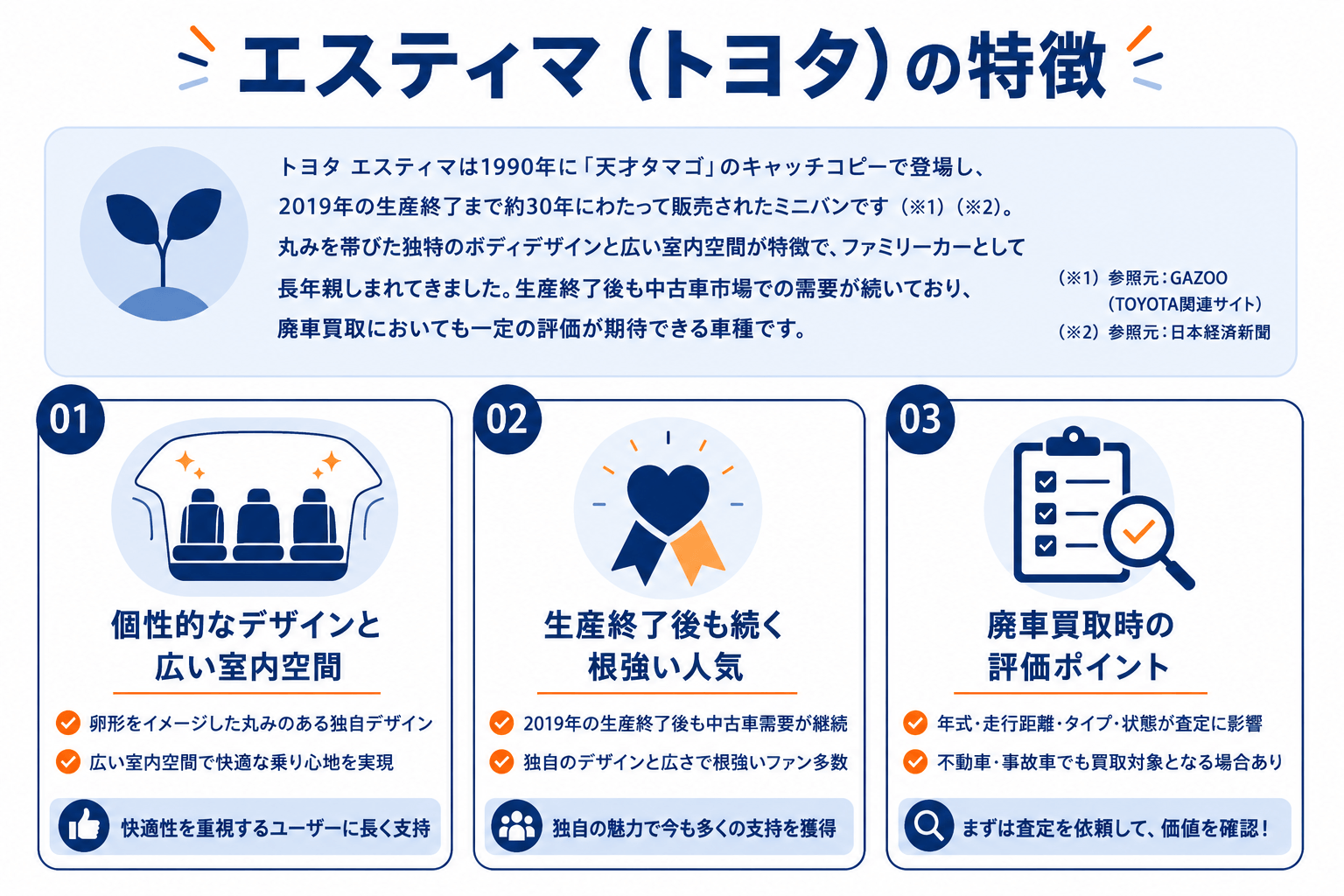 エスティマ（トヨタ）の特徴

トヨタ エスティマは1990年に「天才タマゴ」のキャッチコピーで登場し、2019年の生産終了まで約30年にわたって販売されたミニバンです（※1）（※2）。丸みを帯びた独特のボディデザインと広い室内空間が特徴で、ファミリーカーとして長年親しまれてきました。生産終了後も中古車市場での需要が続いており、廃車買取においても一定の評価が期待できる車種です。

（※1）参照元：GAZOO（TOYOTA関連サイト）
（※2）参照元：日本経済新聞

01
個性的なデザインと広い室内空間
卵形をイメージした丸みのある独自デザイン
広い室内空間で快適な乗り心地を実現
快適性を重視するユーザーに長く支持

02
生産終了後も続く根強い人気
2019年の生産終了後も中古車需要が継続
独自のデザインと広さで根強いファン多数
独自の魅力で今も多くの支持を獲得

03
廃車買取時の評価ポイント
年式・走行距離・タイプ・状態が査定に影響
不動車・事故車でも買取対象となる場合あり
まずは査定を依頼して、価値を確認！